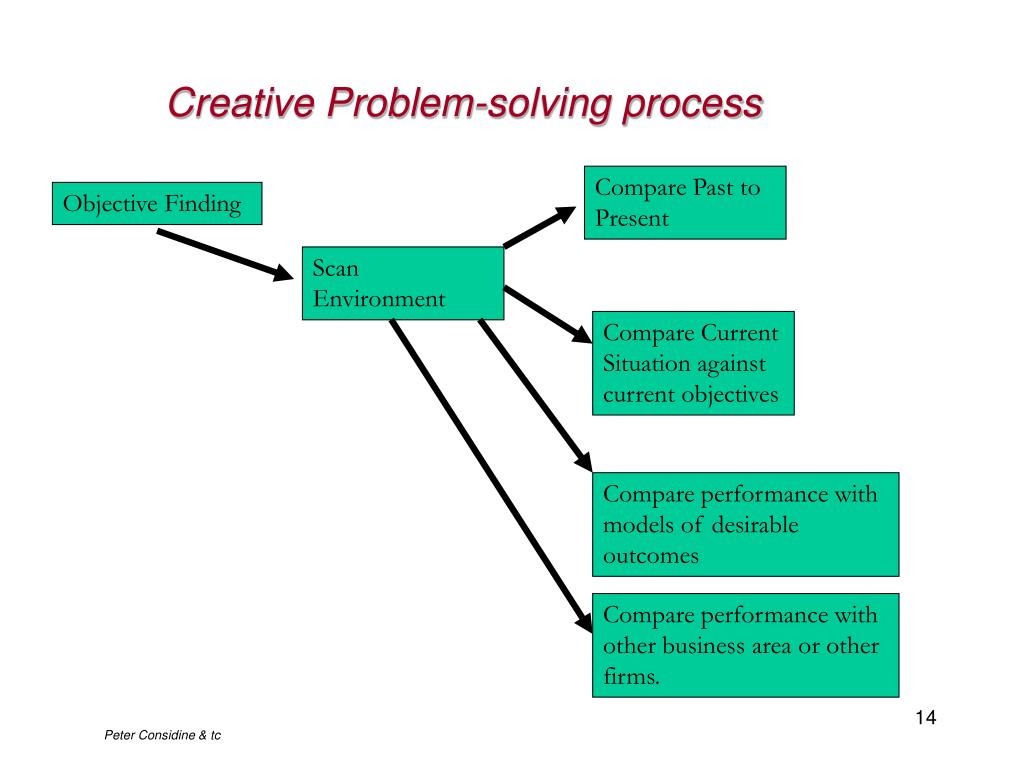 Creative Problem-solving process

Objective Finding

Scan Environment

Compare Past to Present

Compare Current Situation against current objectives

Compare performance with models of desirable outcomes

Compare performance with other business area or other firms.

14

Peter Considine & tc